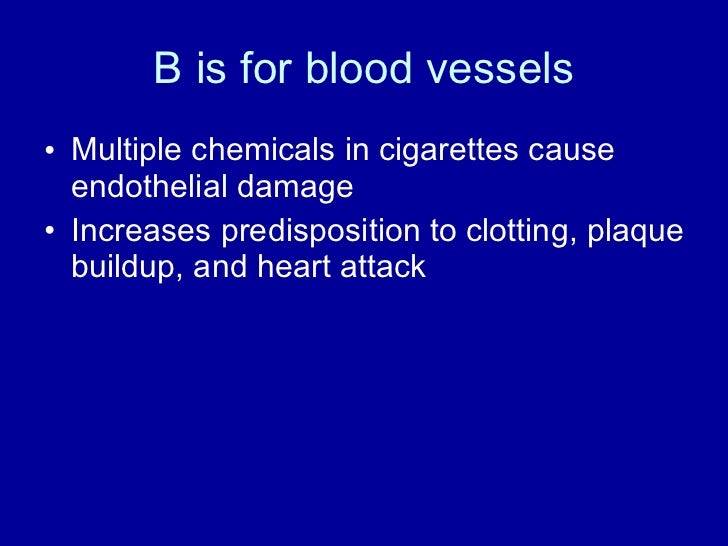 B is for blood vessels

• Multiple chemicals in cigarettes cause endothelial damage
• Increases predisposition to clotting, plaque buildup, and heart attack